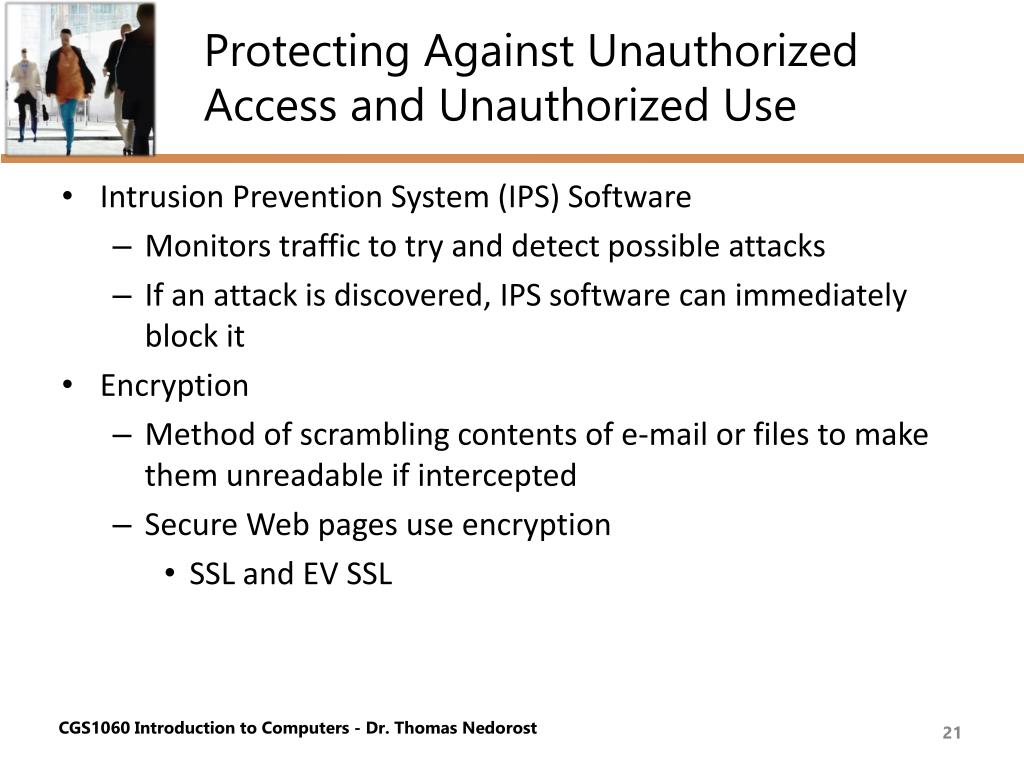 Protecting Against Unauthorized Access and Unauthorized Use

• Intrusion Prevention System (IPS) Software
  – Monitors traffic to try and detect possible attacks
  – If an attack is discovered, IPS software can immediately block it
• Encryption
  – Method of scrambling contents of e-mail or files to make them unreadable if intercepted
  – Secure Web pages use encryption
    • SSL and EV SSL

CGS1060 Introduction to Computers - Dr. Thomas Nedorost

21